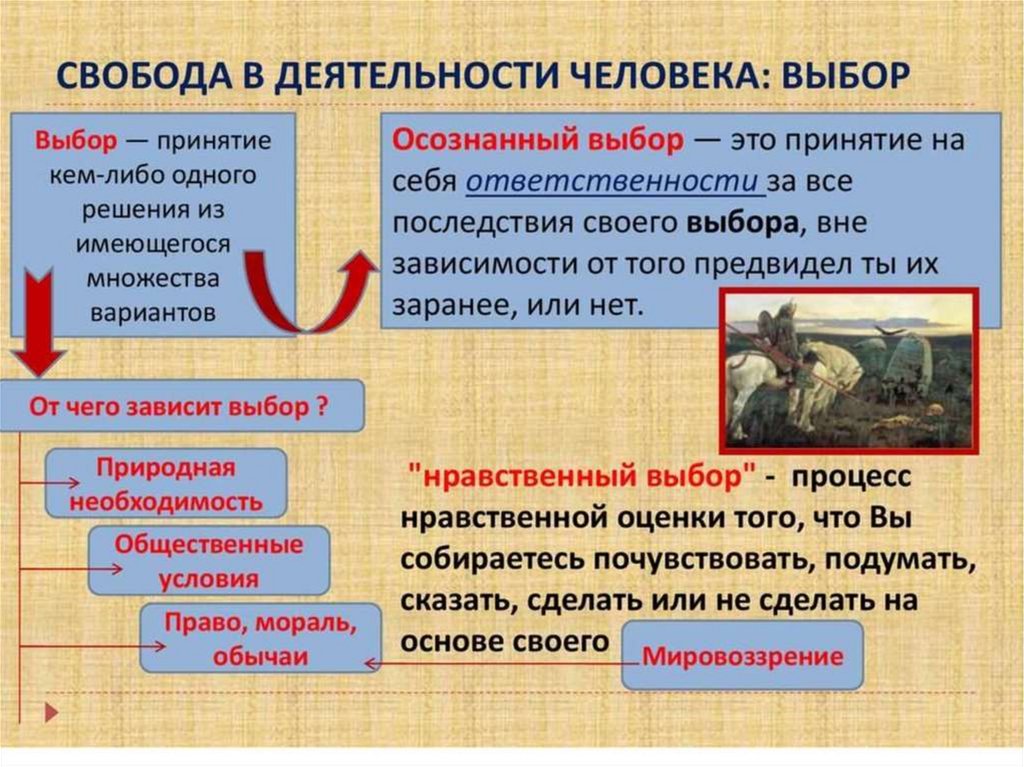 СВОБОДА В ДЕЯТЕЛЬНОСТИ ЧЕЛОВЕКА: ВЫБОР

Выбор — принятие кем-либо одного решения из имеющегося множества вариантов

Осознанный выбор — это принятие на себя ответственности за все последствия своего выбора, вне зависимости от того предвидел ты их заранее, или нет.

От чего зависит выбор ?

Природная необходимость

Общественные условия

Право, мораль, обычаи

"нравственный выбор" - процесс нравственной оценки того, что Вы собираетесь почувствовать, подумать, сказать, сделать или не сделать на основе своего

Мировоззрение